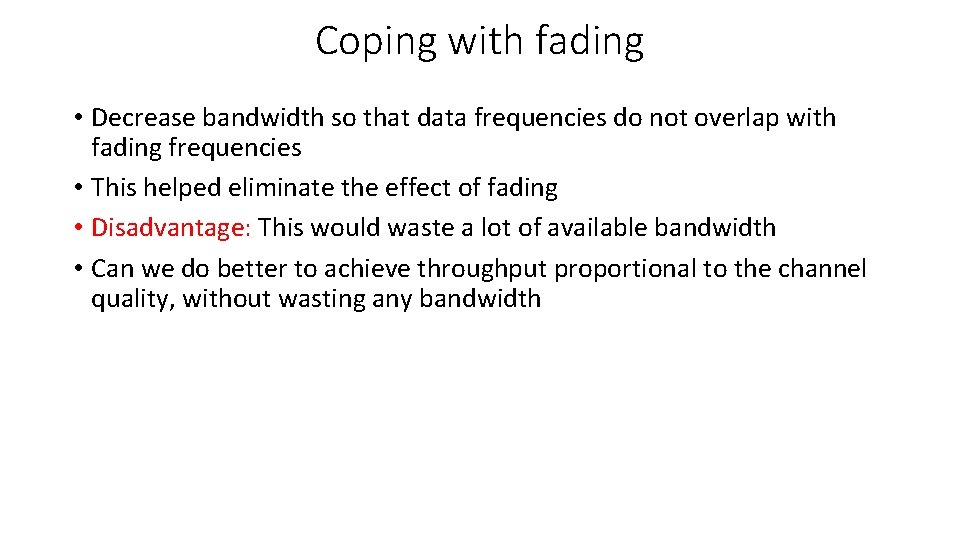 Coping with fading

• Decrease bandwidth so that data frequencies do not overlap with fading frequencies
• This helped eliminate the effect of fading
• Disadvantage: This would waste a lot of available bandwidth
• Can we do better to achieve throughput proportional to the channel quality, without wasting any bandwidth